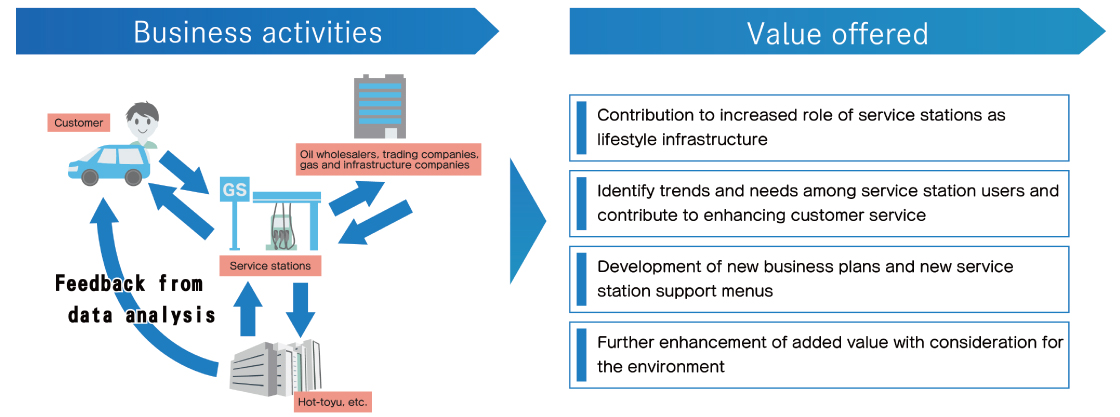 Business activities

Customer

Oil wholesalers, trading companies, gas and infrastructure companies

GS

Service stations

Feedback from data analysis

Hot-toyu, etc.

Value offered

Contribution to increased role of service stations as lifestyle infrastructure

Identify trends and needs among service station users and contribute to enhancing customer service

Development of new business plans and new service station support menus

Further enhancement of added value with consideration for the environment